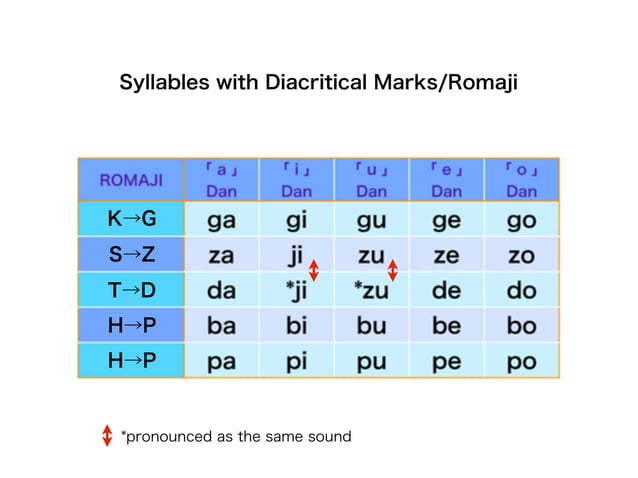 Syllables with Diacritical Marks/Romaji

| ROMAJI | 「a」 Dan | 「i」 Dan | 「u」 Dan | 「e」 Dan | 「o」 Dan |
|---|---|---|---|---|---|
| K→G | ga | gi | gu | ge | go |
| S→Z | za | ji | zu | ze | zo |
| T→D | da | *ji | *zu | de | do |
| H→P | ba | bi | bu | be | bo |
| H→P | pa | pi | pu | pe | po |

*pronounced as the same sound